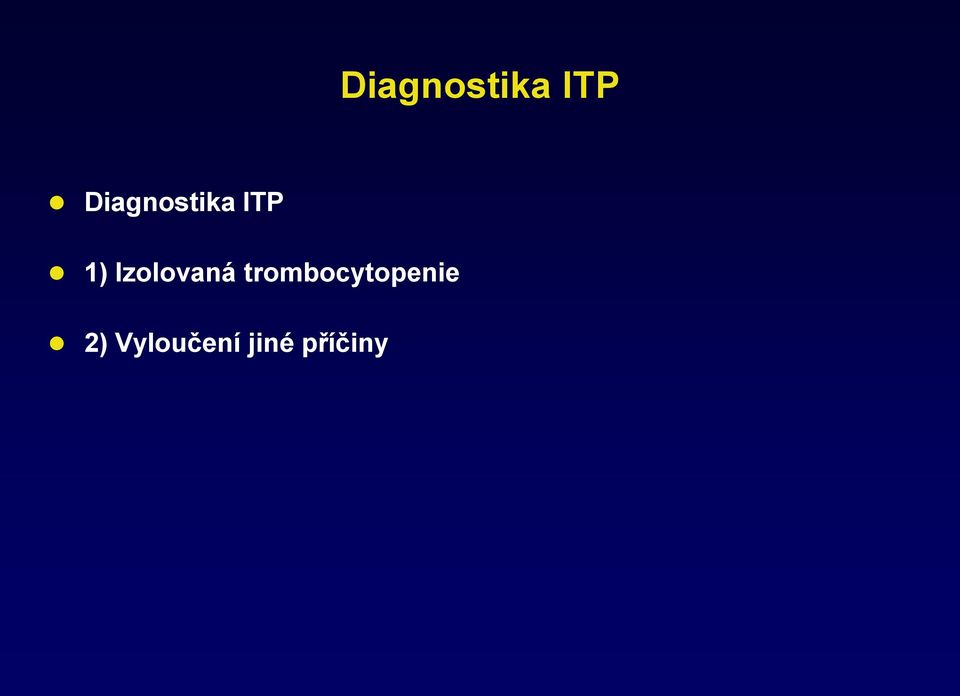 Diagnostika ITP

- Diagnostika ITP
- 1) Izolovaná trombocytopenie
- 2) Vyloučení jiné příčiny